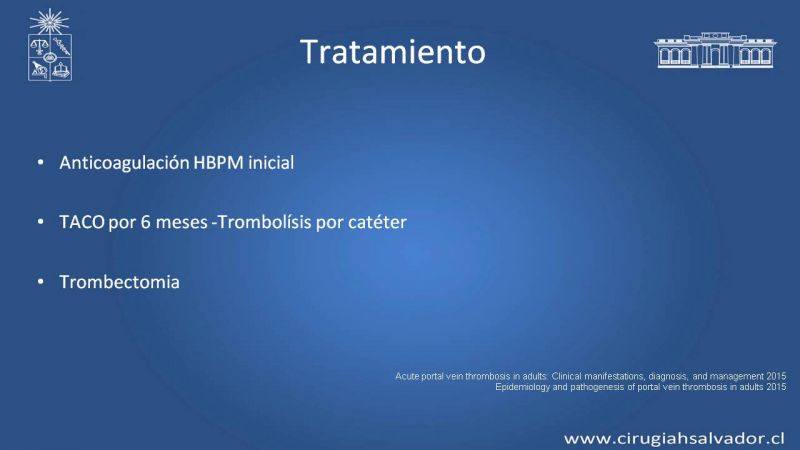 Tratamiento

• Anticoagulación HBPM inicial

• TACO por 6 meses -Trombolísis por catéter

• Trombectomia

Acute portal vein thrombosis in adults: Clinical manifestations, diagnosis, and management 2015
Epidemiology and pathogenesis of portal vein thrombosis in adults 2015

www.cirugiahsalvador.cl